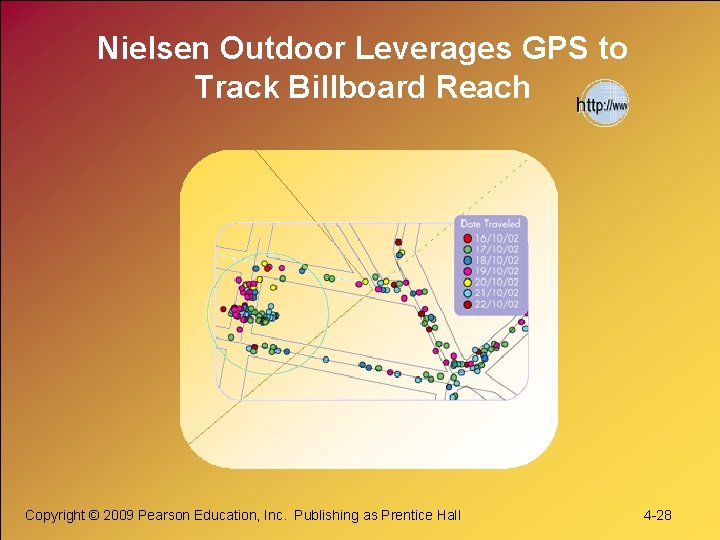 Nielsen Outdoor Leverages GPS to Track Billboard Reach

http://www

Date Traveled
16/10/02
17/10/02
18/10/02
19/10/02
20/10/02
21/10/02
22/10/02

Copyright © 2009 Pearson Education, Inc. Publishing as Prentice Hall

4-28